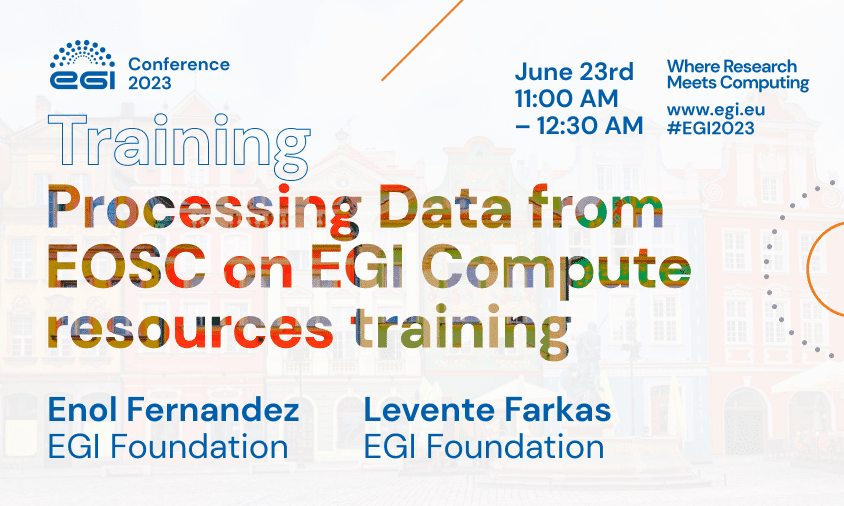 EGI Conference 2023

June 23rd
11:00 AM
– 12:30 AM

Where Research Meets Computing
www.egi.eu
#EGI2023

Training
Processing Data from EOSC on EGI Compute resources training

Enol Fernandez
EGI Foundation

Levente Farkas
EGI Foundation